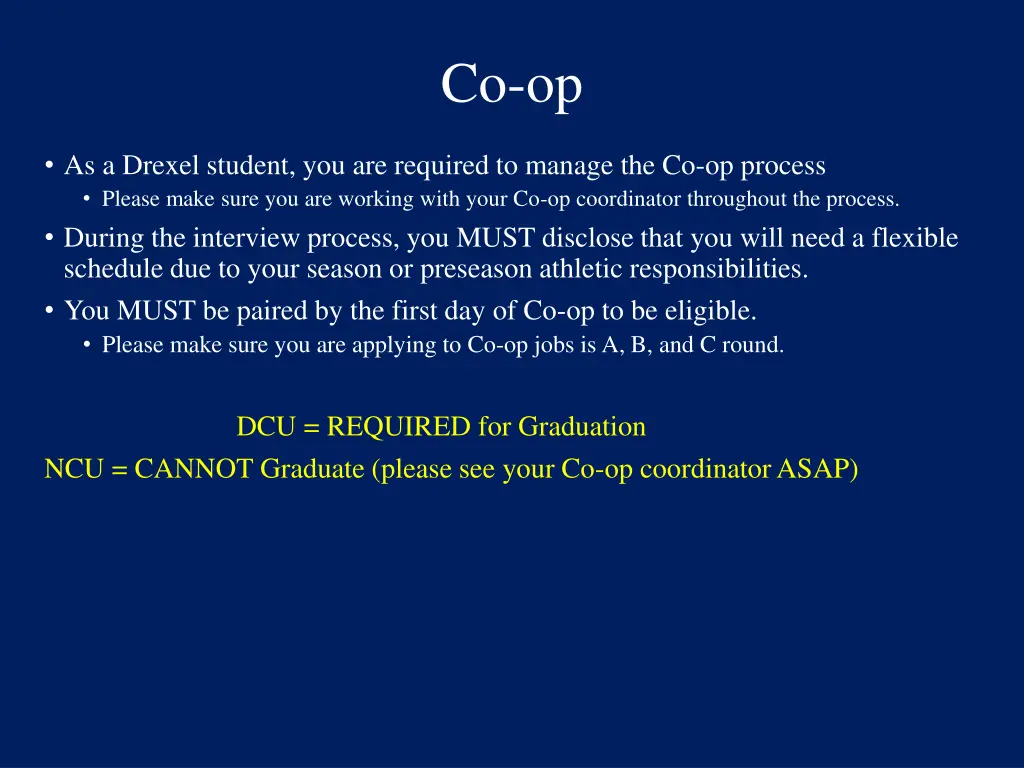 Co-op

• As a Drexel student, you are required to manage the Co-op process
  • Please make sure you are working with your Co-op coordinator throughout the process.
• During the interview process, you MUST disclose that you will need a flexible schedule due to your season or preseason athletic responsibilities.
• You MUST be paired by the first day of Co-op to be eligible.
  • Please make sure you are applying to Co-op jobs is A, B, and C round.

DCU = REQUIRED for Graduation
NCU = CANNOT Graduate (please see your Co-op coordinator ASAP)